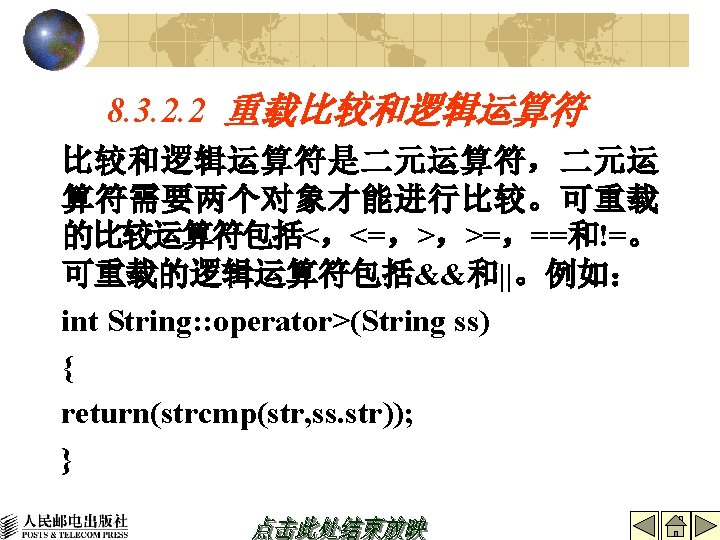 8.3.2.2 重载比较和逻辑运算符

比较和逻辑运算符是二元运算符，二元运算符需要两个对象才能进行比较。可重载的比较运算符包括<，<=，>，>=，==和!=。可重载的逻辑运算符包括&&和||。例如：

int String::operator>(String ss)

{

return(strcmp(str,ss.str));

}

人民邮电出版社
POSTS & TELECOM PRESS

点击此处结束放映